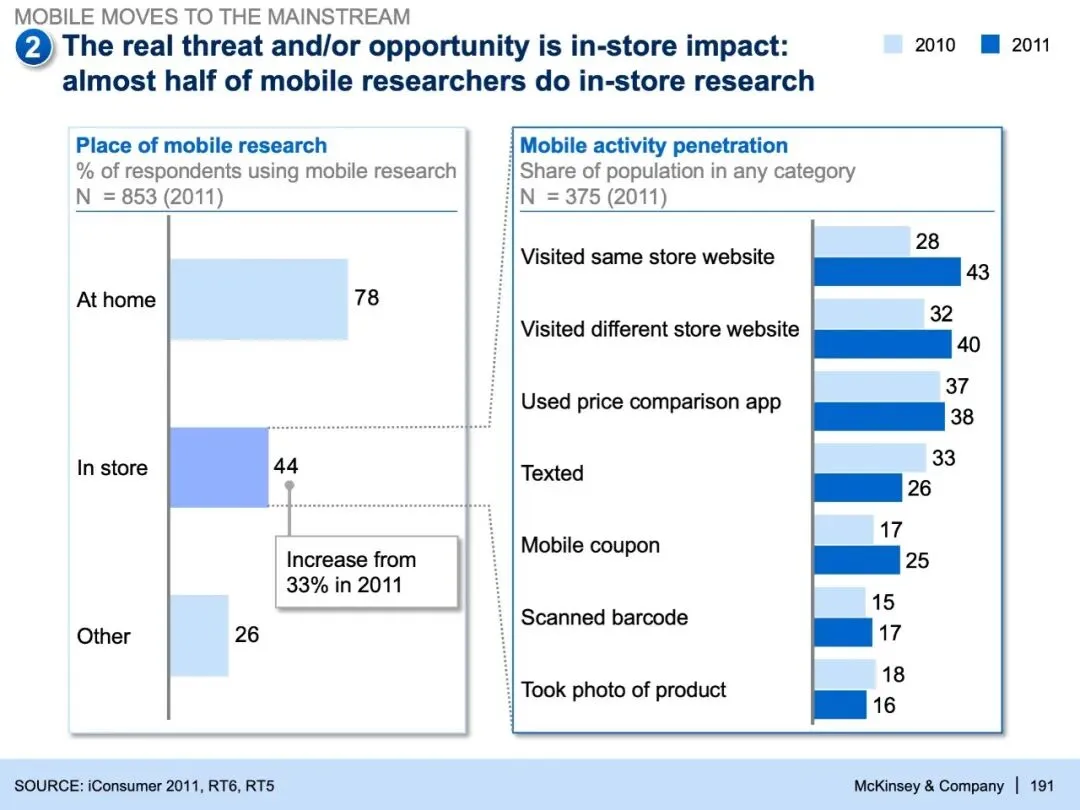 MOBILE MOVES TO THE MAINSTREAM

2 The real threat and/or opportunity is in-store impact: almost half of mobile researchers do in-store research

2010 2011

Place of mobile research
% of respondents using mobile research
N = 853 (2011)

At home 78

In store 44

Increase from 33% in 2011

Other 26

Mobile activity penetration
Share of population in any category
N = 375 (2011)

Visited same store website 28 43

Visited different store website 32 40

Used price comparison app 37 38

Texted 33 26

Mobile coupon 17 25

Scanned barcode 15 17

Took photo of product 18 16

SOURCE: iConsumer 2011, RT6, RT5

McKinsey & Company | 191